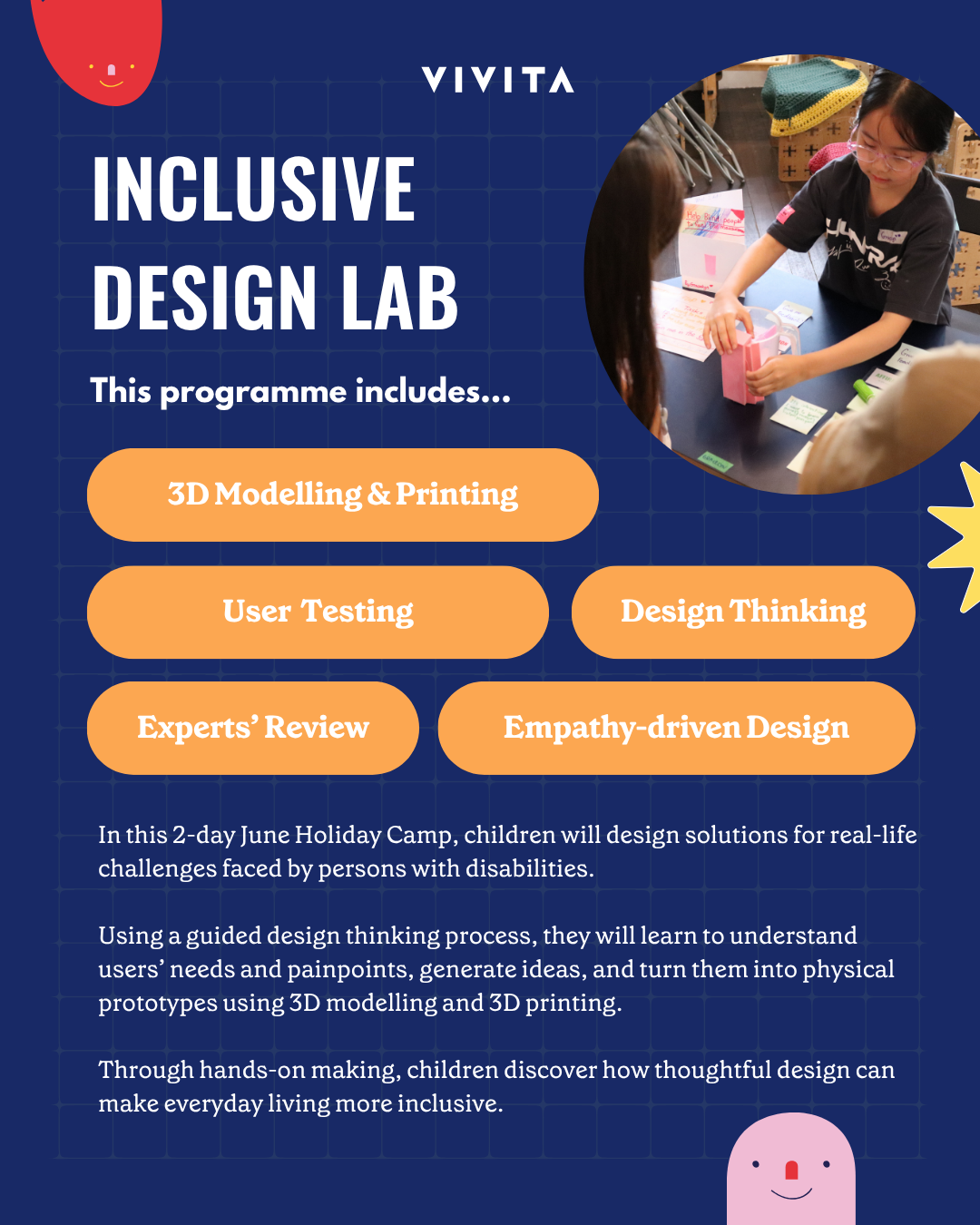 VIVITA

INCLUSIVE DESIGN LAB

This programme includes...

3D Modelling & Printing

User Testing

Design Thinking

Experts' Review

Empathy-driven Design

In this 2-day June Holiday Camp, children will design solutions for real-life challenges faced by persons with disabilities.

Using a guided design thinking process, they will learn to understand users' needs and painpoints, generate ideas, and turn them into physical prototypes using 3D modelling and 3D printing.

Through hands-on making, children discover how thoughtful design can make everyday living more inclusive.